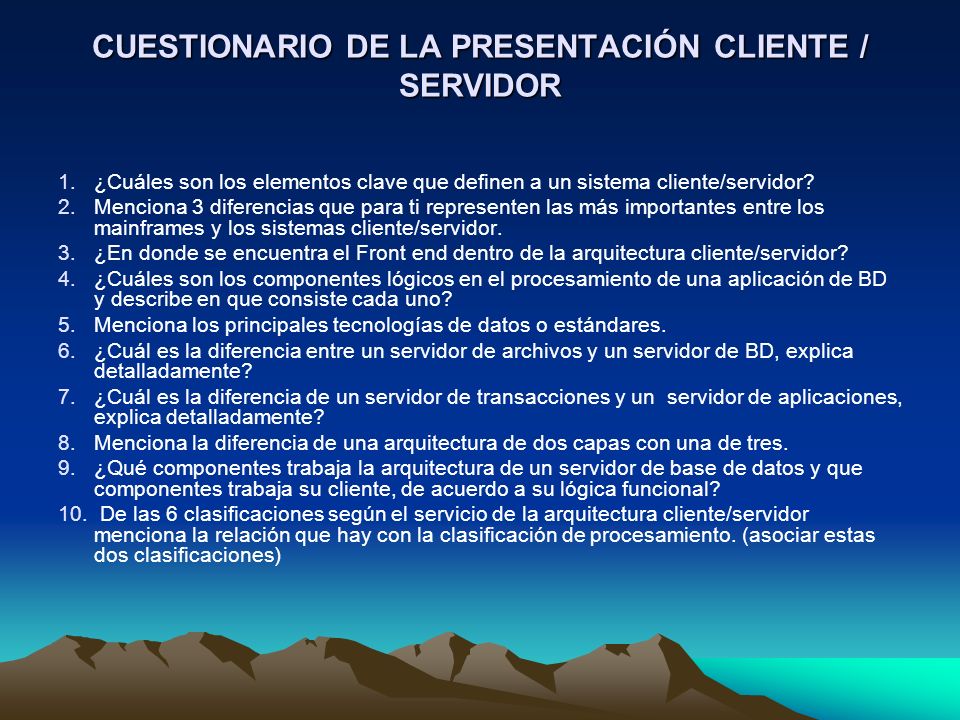 CUESTIONARIO DE LA PRESENTACIÓN CLIENTE / SERVIDOR

1. ¿Cuáles son los elementos clave que definen a un sistema cliente/servidor?
2. Menciona 3 diferencias que para ti representen las más importantes entre los mainframes y los sistemas cliente/servidor.
3. ¿En donde se encuentra el Front end dentro de la arquitectura cliente/servidor?
4. ¿Cuáles son los componentes lógicos en el procesamiento de una aplicación de BD y describe en que consiste cada uno?
5. Menciona los principales tecnologías de datos o estándares.
6. ¿Cuál es la diferencia entre un servidor de archivos y un servidor de BD, explica detalladamente?
7. ¿Cuál es la diferencia de un servidor de transacciones y un servidor de aplicaciones, explica detalladamente?
8. Menciona la diferencia de una arquitectura de dos capas con una de tres.
9. ¿Qué componentes trabaja la arquitectura de un servidor de base de datos y que componentes trabaja su cliente, de acuerdo a su lógica funcional?
10. De las 6 clasificaciones según el servicio de la arquitectura cliente/servidor menciona la relación que hay con la clasificación de procesamiento. (asociar estas dos clasificaciones)